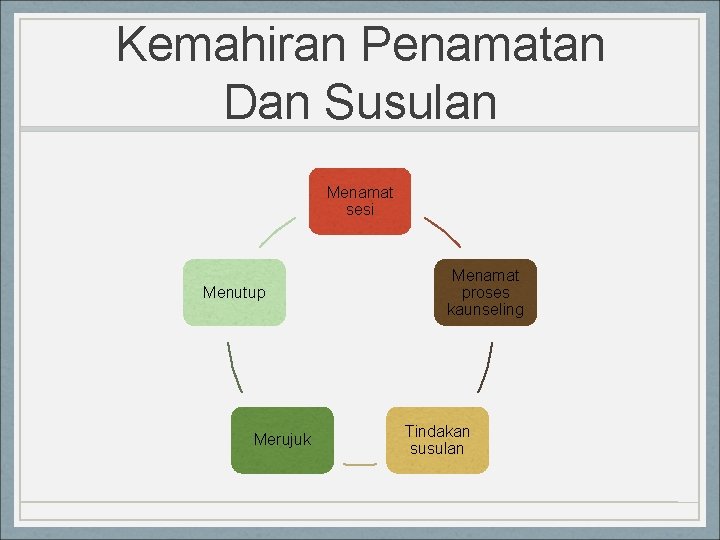 Kemahiran Penamatan Dan Susulan

Menamat sesi

Menamat proses kaunseling

Tindakan susulan

Merujuk

Menutup